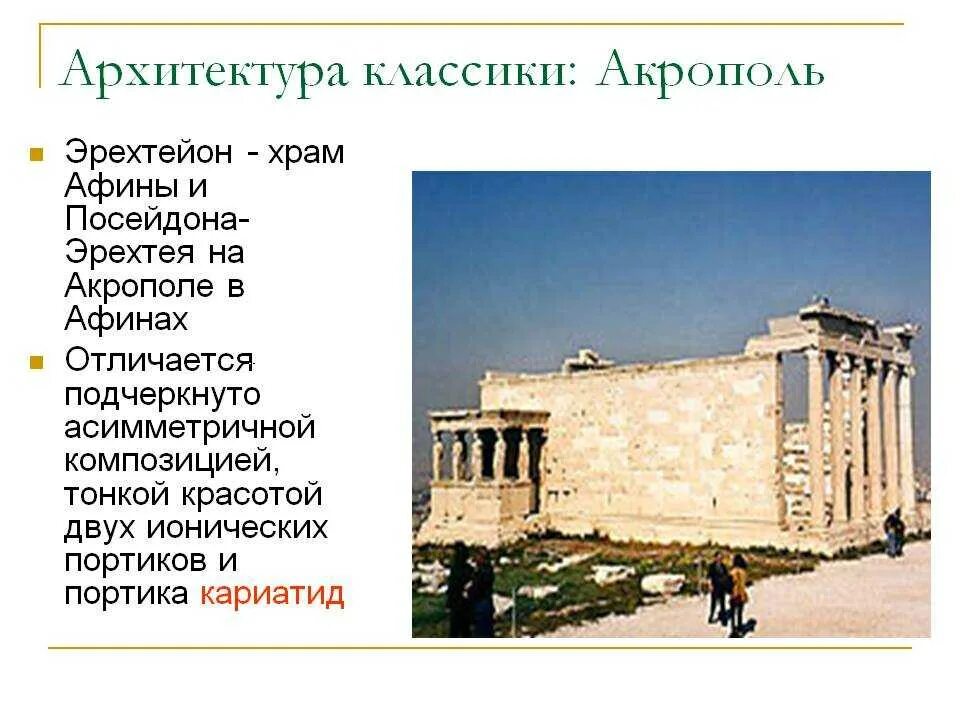 Архитектура классики: Акрополь

Эрехтейон - храм Афины и Посейдона-Эрехтея на Акрополе в Афинах

Отличается подчеркнуто асимметричной композицией, тонкой красотой двух ионических портиков и портика кариатид